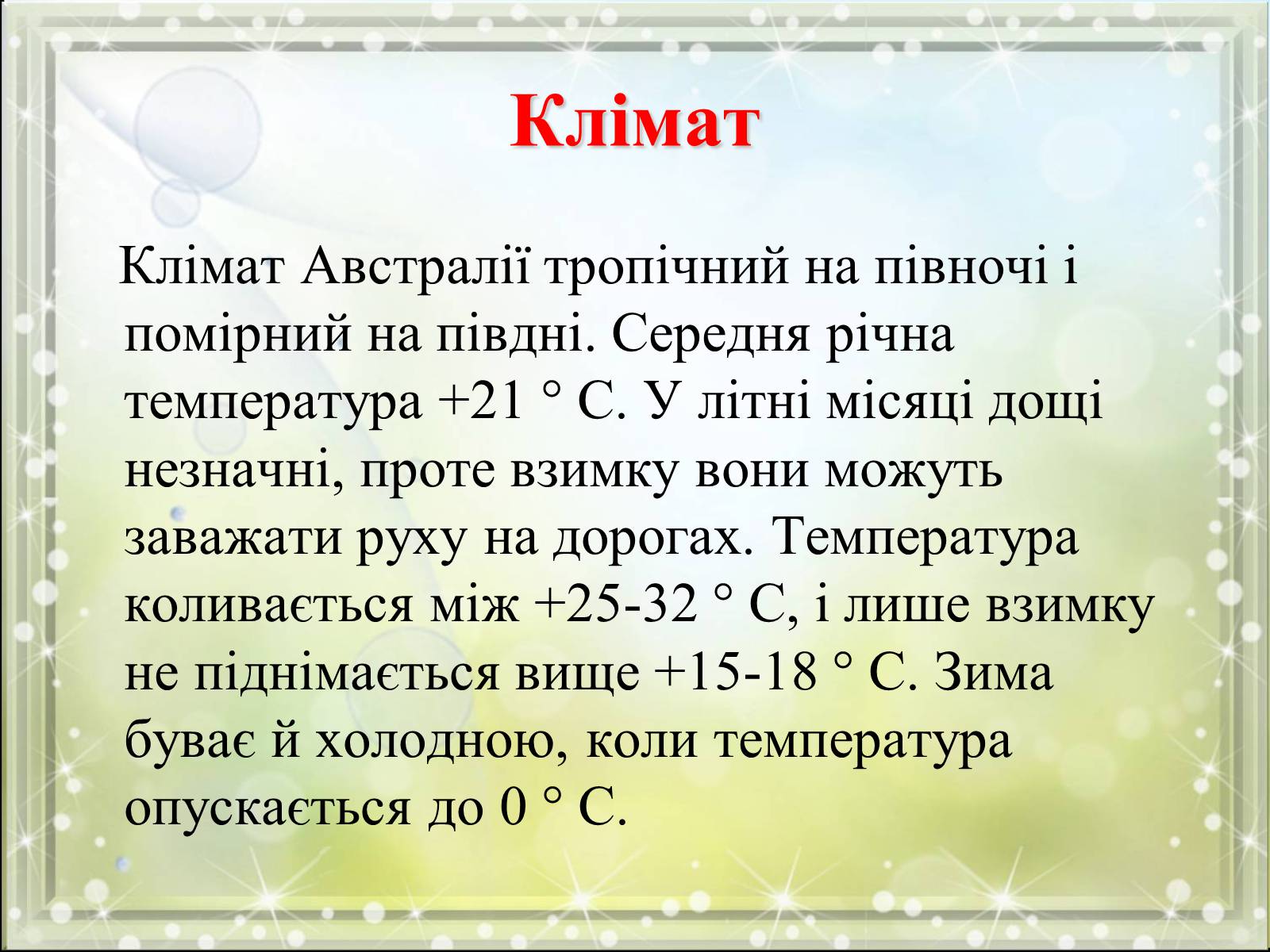 Клімат

Клімат Австралії тропічний на півночі і помірний на півдні. Середня річна температура +21 ° C. У літні місяці дощі незначні, проте взимку вони можуть заважати руху на дорогах. Температура коливається між +25-32 ° C, і лише взимку не піднімається вище +15-18 ° C. Зима буває й холодною, коли температура опускається до 0 ° C.